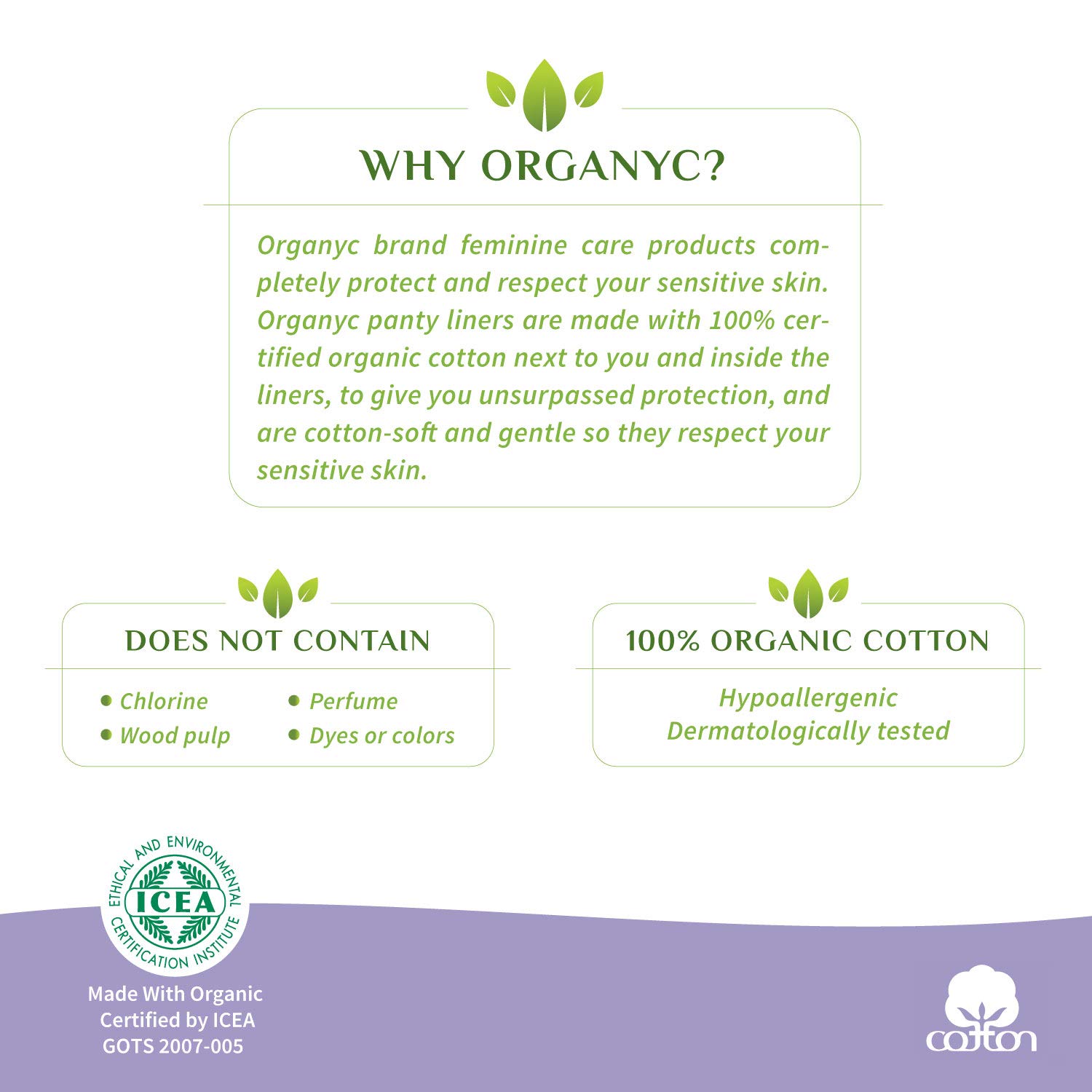 WHY ORGANYC?

Organyc brand feminine care products completely protect and respect your sensitive skin. Organyc panty liners are made with 100% certified organic cotton next to you and inside the liners, to give you unsurpassed protection, and are cotton-soft and gentle so they respect your sensitive skin.

DOES NOT CONTAIN

• Chlorine
• Wood pulp
• Perfume
• Dyes or colors

100% ORGANIC COTTON

Hypoallergenic
Dermatologically tested

ETHICAL AND ENVIRONMENTAL CERTIFICATION INSTITUTE
ICEA

Made With Organic
Certified by ICEA
GOTS 2007-005

cotton